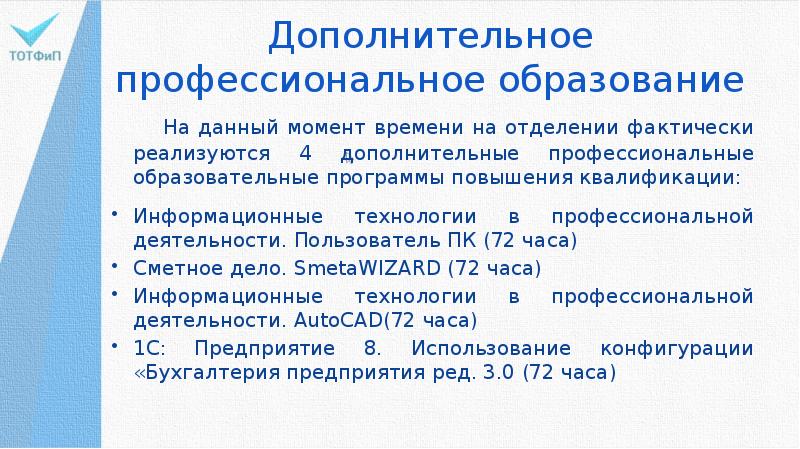 ТОТФиП

Дополнительное профессиональное образование

На данный момент времени на отделении фактически реализуются 4 дополнительные профессиональные образовательные программы повышения квалификации:

• Информационные технологии в профессиональной деятельности. Пользователь ПК (72 часа)
• Сметное дело. SmetaWIZARD (72 часа)
• Информационные технологии в профессиональной деятельности. AutoCAD(72 часа)
• 1С: Предприятие 8. Использование конфигурации «Бухгалтерия предприятия ред. 3.0 (72 часа)